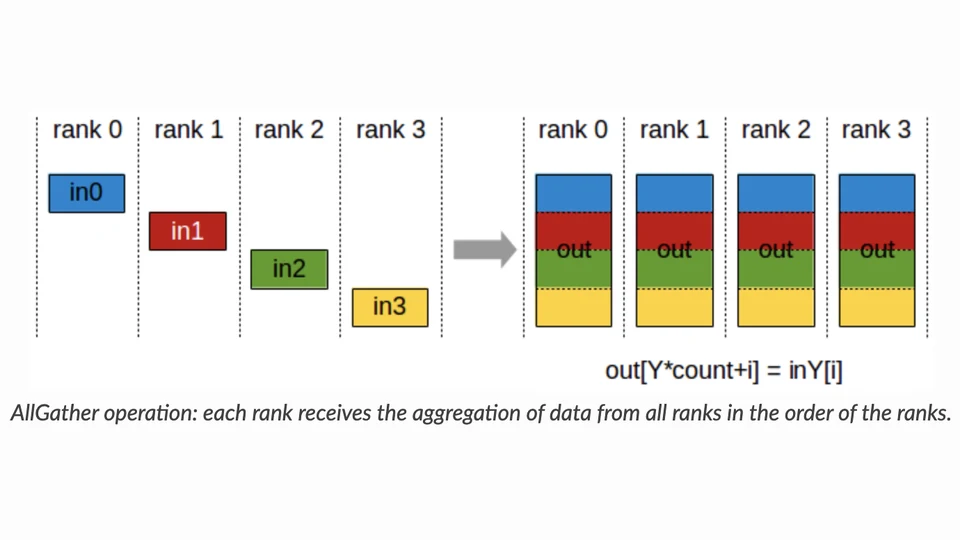 rank 0 rank 1 rank 2 rank 3

in0

in1

in2

in3

rank 0 rank 1 rank 2 rank 3

out out out out

out[Y*count+i] = inY[i]

AllGather operation: each rank receives the aggregation of data from all ranks in the order of the ranks.